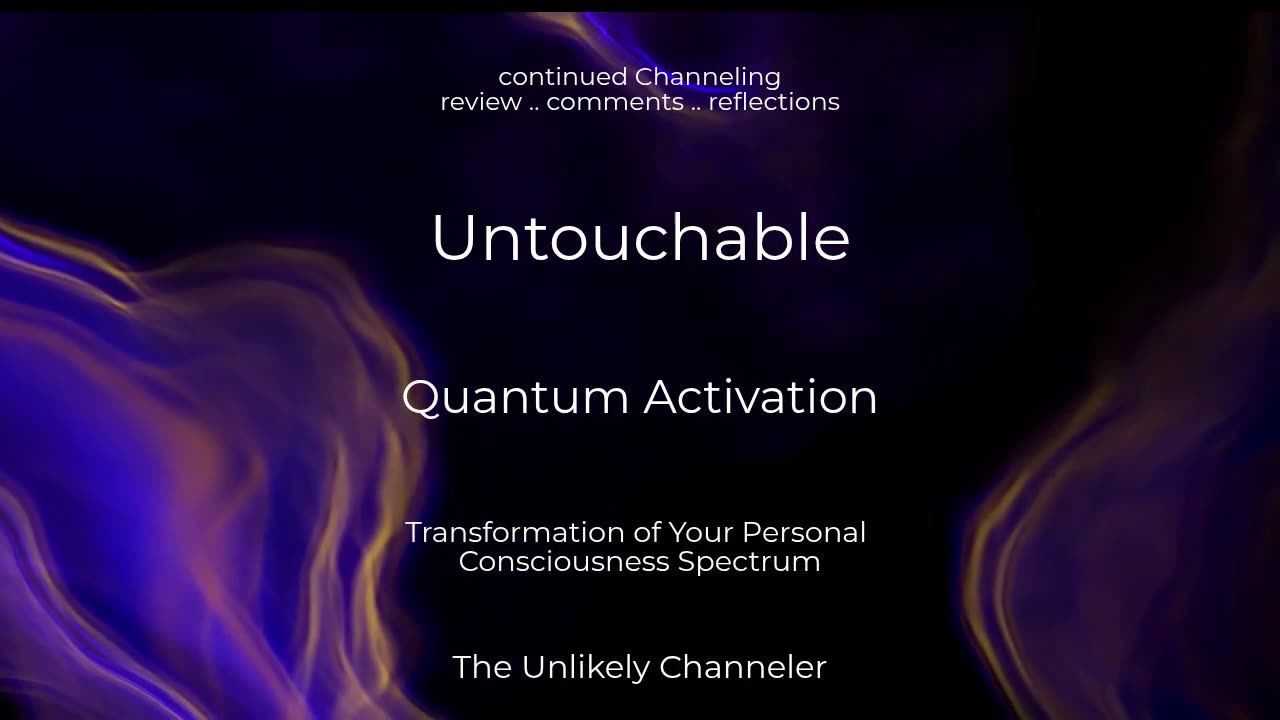 continued Channeling
review .. comments .. reflections

Untouchable

Quantum Activation

Transformation of Your Personal Consciousness Spectrum

The Unlikely Channeler